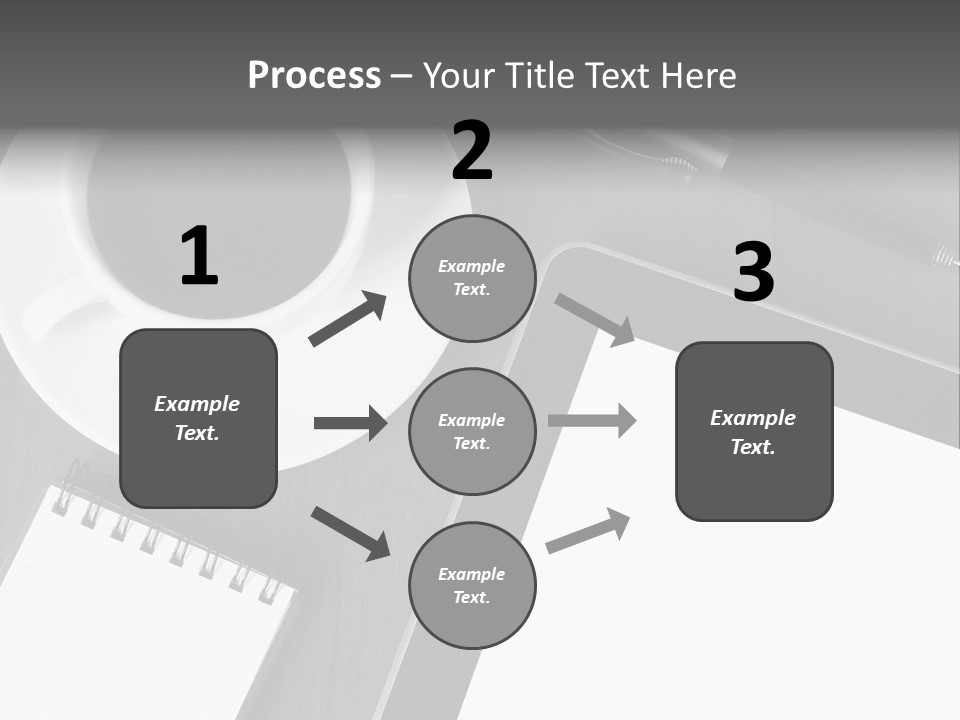 Process – Your Title Text Here

1

Example Text.

2

Example Text.

Example Text.

Example Text.

3

Example Text.